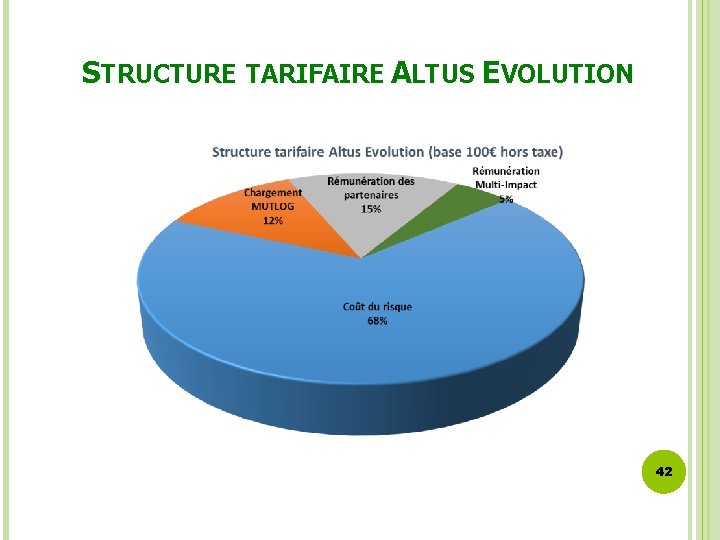 STRUCTURE TARIFAIRE ALTUS EVOLUTION

Structure tarifaire Altus Evolution (base 100€ hors taxe)

Chargement MUTLOG 12%

Rémunération des partenaires 15%

Rémunération Multi-Impact 5%

Coût du risque 68%

42